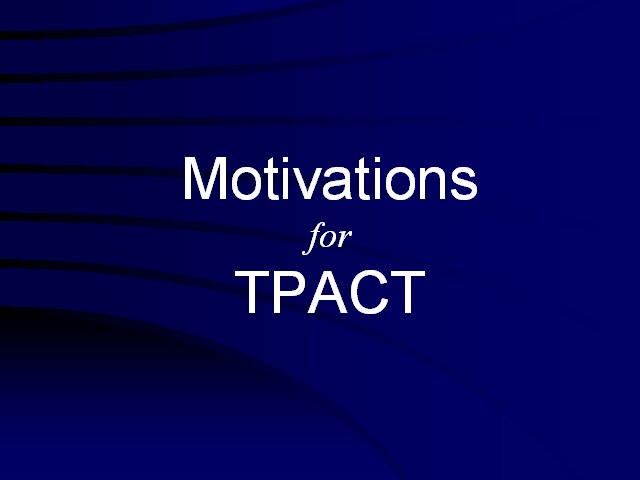 Motivations
for
TPACT